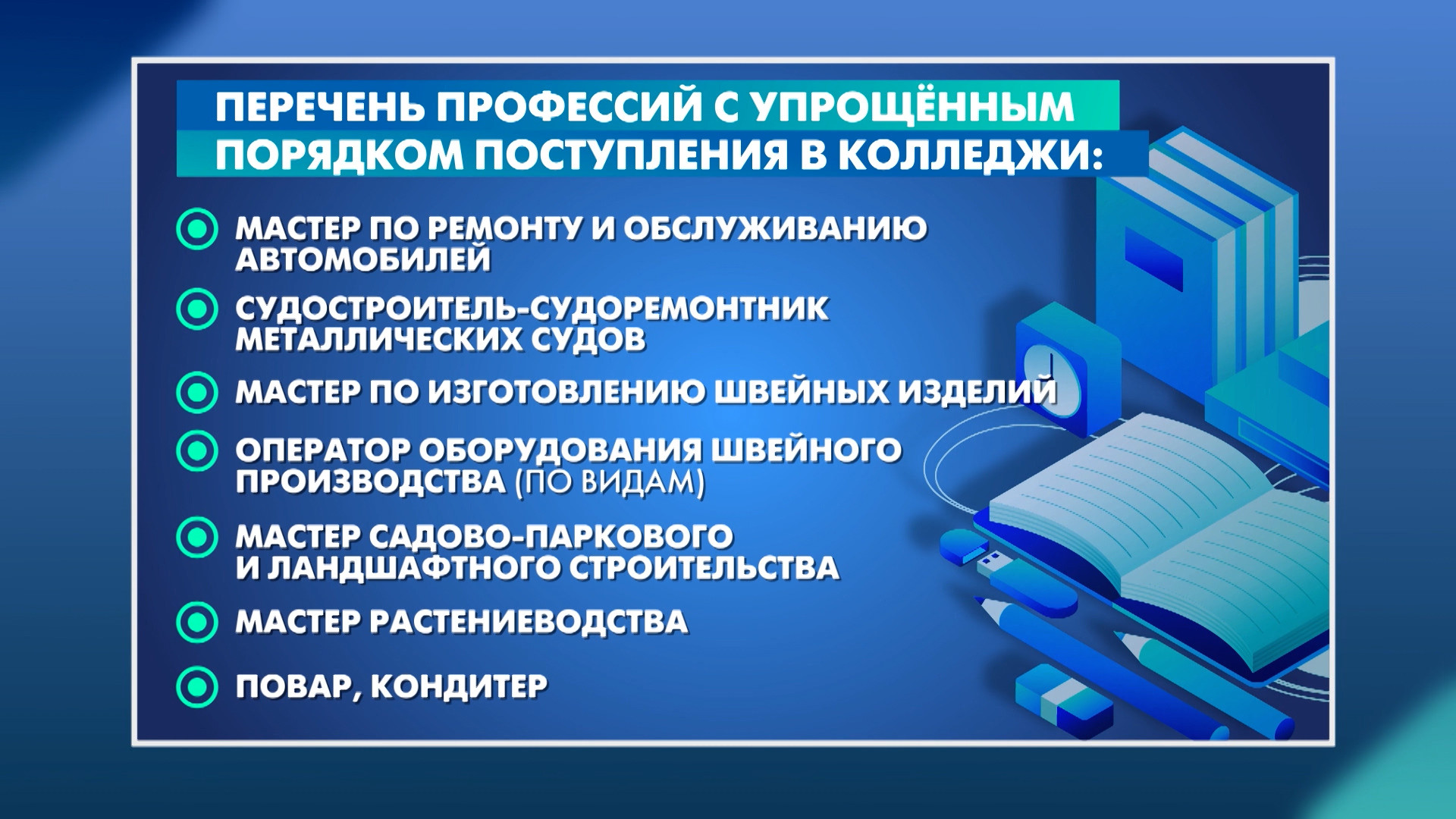 ПЕРЕЧЕНЬ ПРОФЕССИЙ С УПРОЩЁННЫМ ПОРЯДКОМ ПОСТУПЛЕНИЯ В КОЛЛЕДЖИ:

МАСТЕР ПО РЕМОНТУ И ОБСЛУЖИВАНИЮ АВТОМОБИЛЕЙ

СУДОСТРОИТЕЛЬ-СУДОРЕМОНТНИК МЕТАЛЛИЧЕСКИХ СУДОВ

МАСТЕР ПО ИЗГОТОВЛЕНИЮ ШВЕЙНЫХ ИЗДЕЛИЙ

ОПЕРАТОР ОБОРУДОВАНИЯ ШВЕЙНОГО ПРОИЗВОДСТВА (ПО ВИДАМ)

МАСТЕР САДОВО-ПАРКОВОГО И ЛАНДШАФТНОГО СТРОИТЕЛЬСТВА

МАСТЕР РАСТЕНИЕВОДСТВА

ПОВАР, КОНДИТЕР